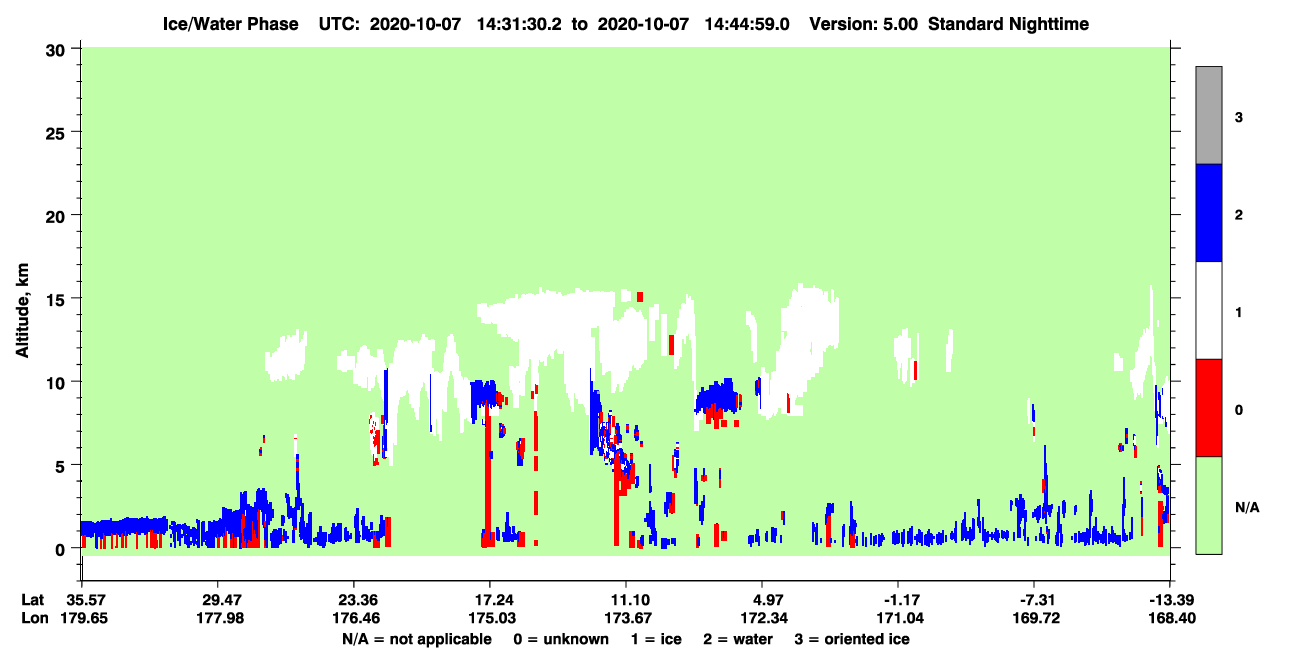 Ice/Water Phase UTC: 2020-10-07 14:31:30.2 to 2020-10-07 14:44:59.0 Version: 5.00 Standard Nighttime

Altitude, km

30
25
20
15
10
5
0

3
2
1
0
N/A

| Lat | 35.57 | 29.47 | 23.36 | 17.24 | 11.10 | 4.97 | -1.17 | -7.31 | -13.39 |
|---|---|---|---|---|---|---|---|---|---|
| Lon | 179.65 | 177.98 | 176.46 | 175.03 | 173.67 | 172.34 | 171.04 | 169.72 | 168.40 |

N/A = not applicable 0 = unknown 1 = ice 2 = water 3 = oriented ice